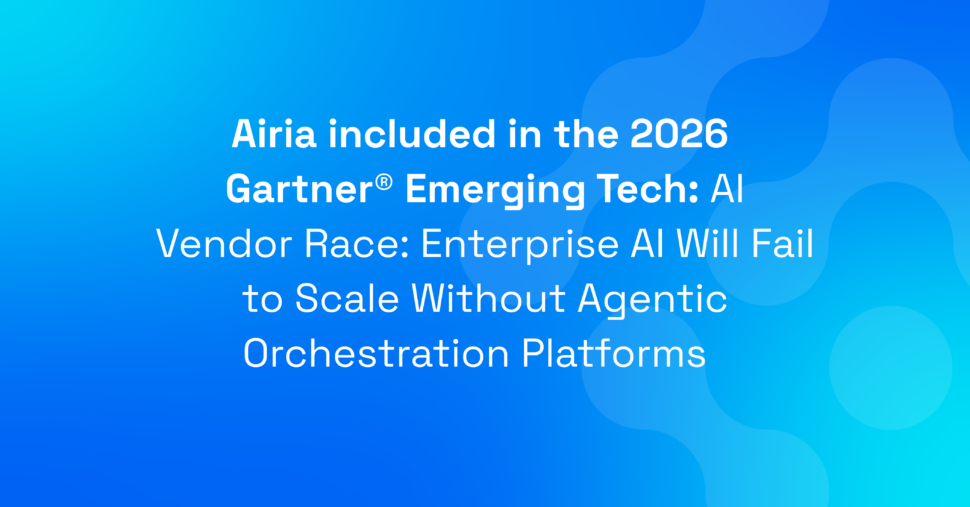 Airia included in the 2026 Gartner® Emerging Tech: AI Vendor Race: Enterprise AI Will Fail to Scale Without Agentic Orchestration Platforms